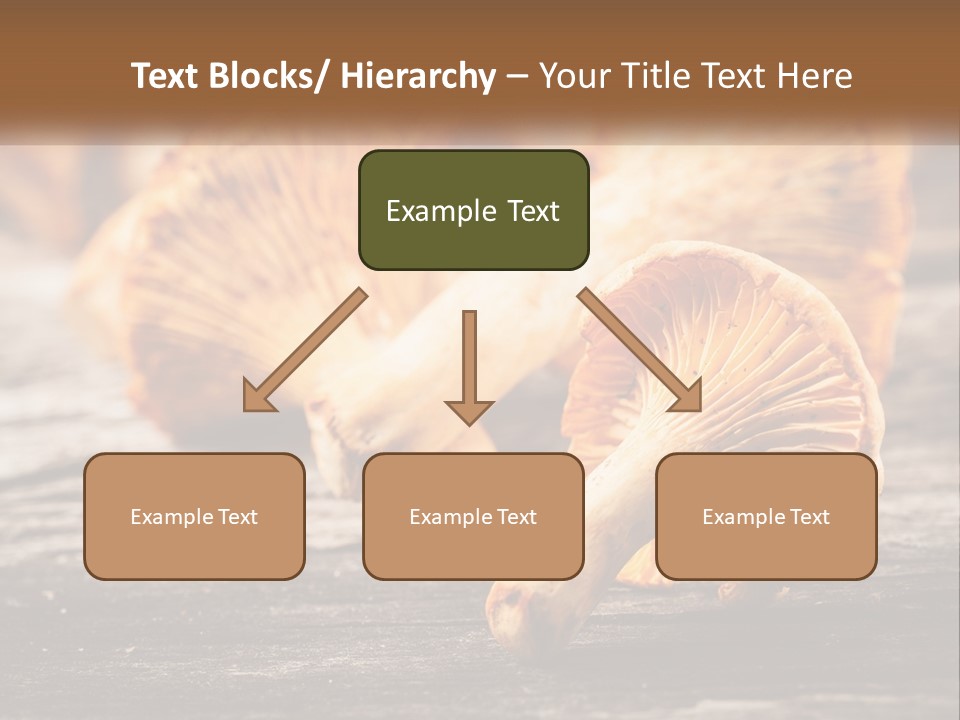 Text Blocks/ Hierarchy – Your Title Text Here

Example Text

Example Text

Example Text

Example Text